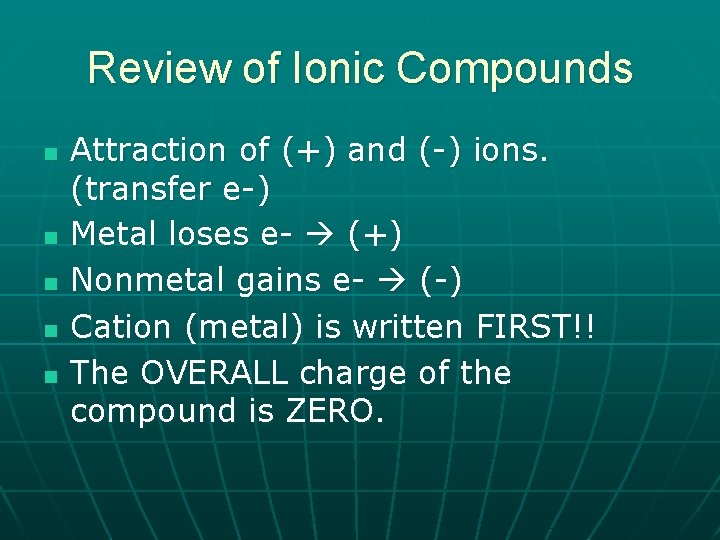 Review of Ionic Compounds

- Attraction of (+) and (-) ions. (transfer e-)
- Metal loses e- → (+)
- Nonmetal gains e- → (-)
- Cation (metal) is written FIRST!!
- The OVERALL charge of the compound is ZERO.